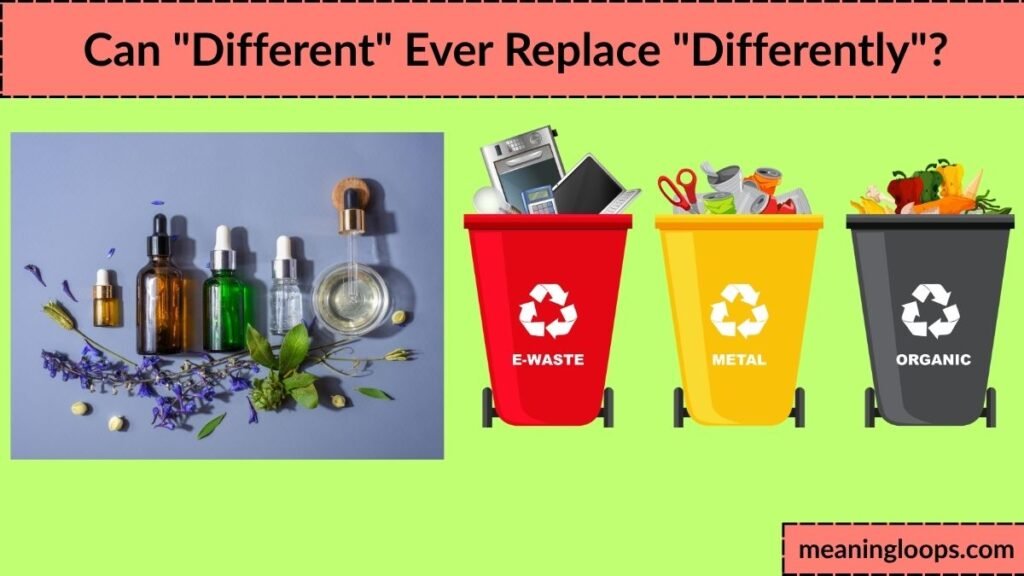 Can "Different" Ever Replace "Differently"?

E-WASTE

METAL

ORGANIC

meaningloops.com